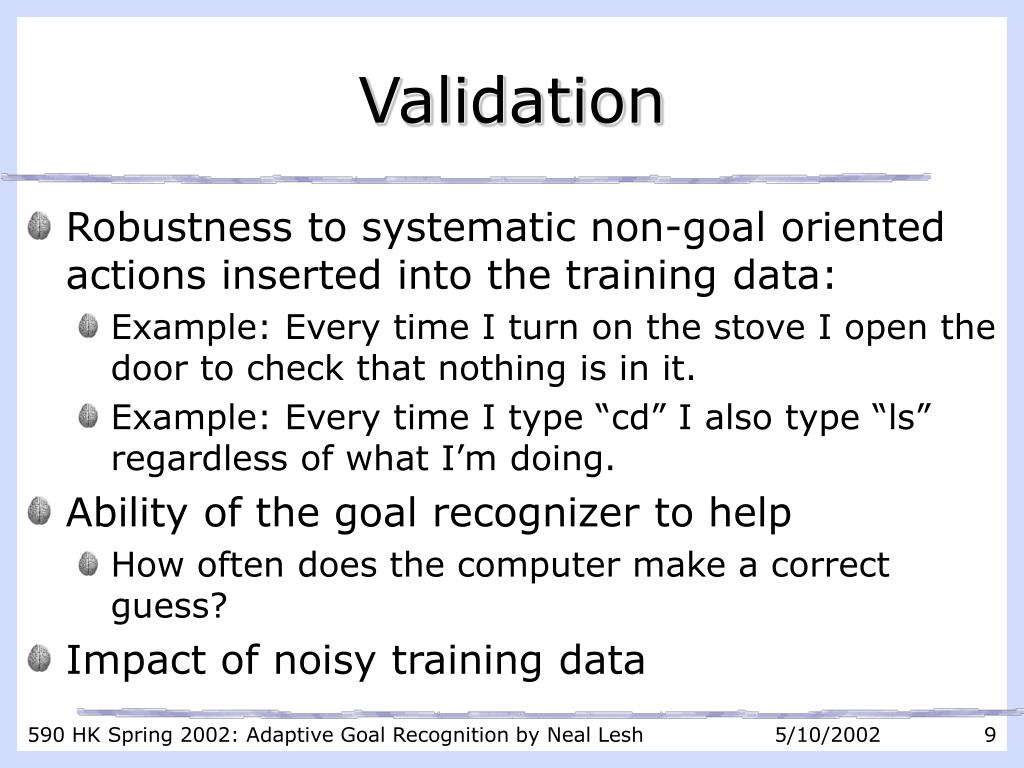 Validation

Robustness to systematic non-goal oriented actions inserted into the training data:

Example: Every time I turn on the stove I open the door to check that nothing is in it.

Example: Every time I type “cd” I also type “ls” regardless of what I’m doing.

Ability of the goal recognizer to help

How often does the computer make a correct guess?

Impact of noisy training data

590 HK Spring 2002: Adaptive Goal Recognition by Neal Lesh 5/10/2002 9